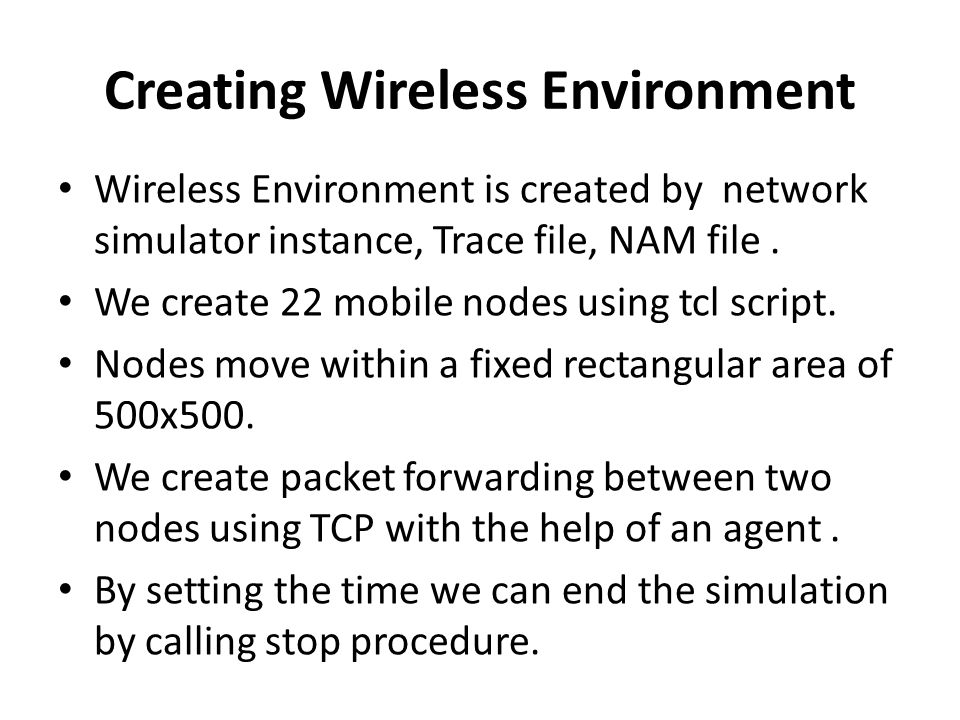 Creating Wireless Environment

• Wireless Environment is created by network simulator instance, Trace file, NAM file .

• We create 22 mobile nodes using tcl script.

• Nodes move within a fixed rectangular area of 500x500.

• We create packet forwarding between two nodes using TCP with the help of an agent .

• By setting the time we can end the simulation by calling stop procedure.